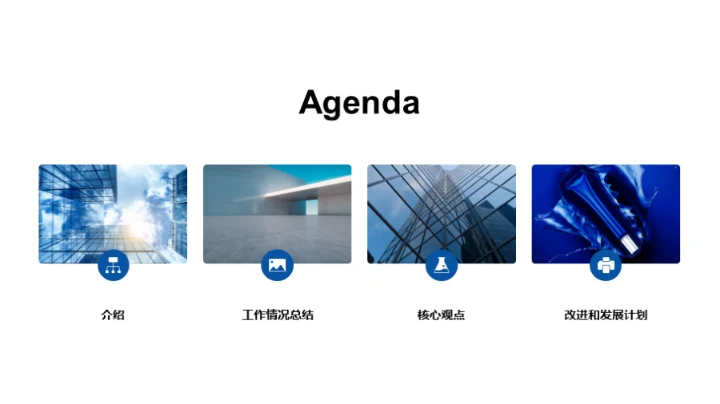 Agenda

介绍

工作情况总结

核心观点

改进和发展计划